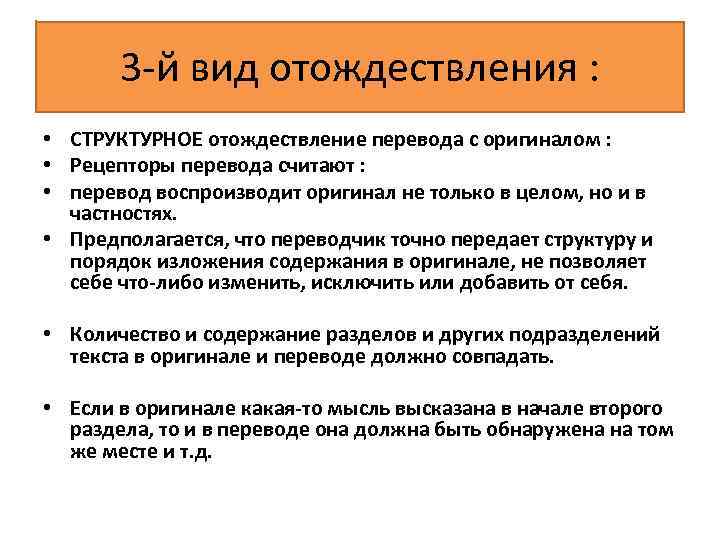 3-й вид отождествления :

• СТРУКТУРНОЕ отождествление перевода с оригиналом :
• Рецепторы перевода считают :
• перевод воспроизводит оригинал не только в целом, но и в частностях.
• Предполагается, что переводчик точно передает структуру и порядок изложения содержания в оригинале, не позволяет себе что-либо изменить, исключить или добавить от себя.

• Количество и содержание разделов и других подразделений текста в оригинале и переводе должно совпадать.

• Если в оригинале какая-то мысль высказана в начале второго раздела, то и в переводе она должна быть обнаружена на том же месте и т.д.